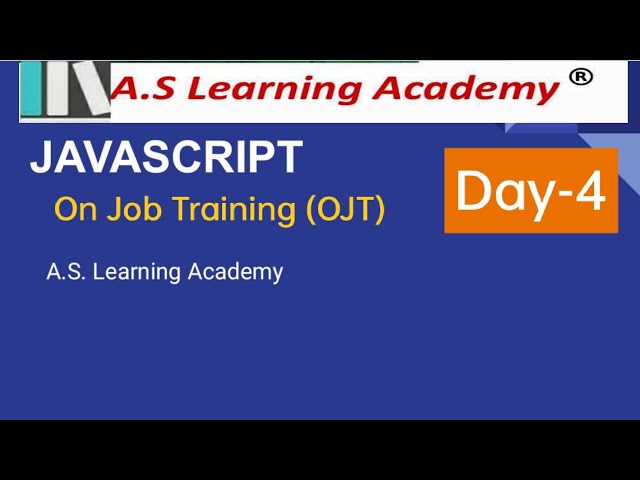 A.S Learning Academy ®

JAVASCRIPT

On Job Training (OJT)

Day-4

A.S. Learning Academy